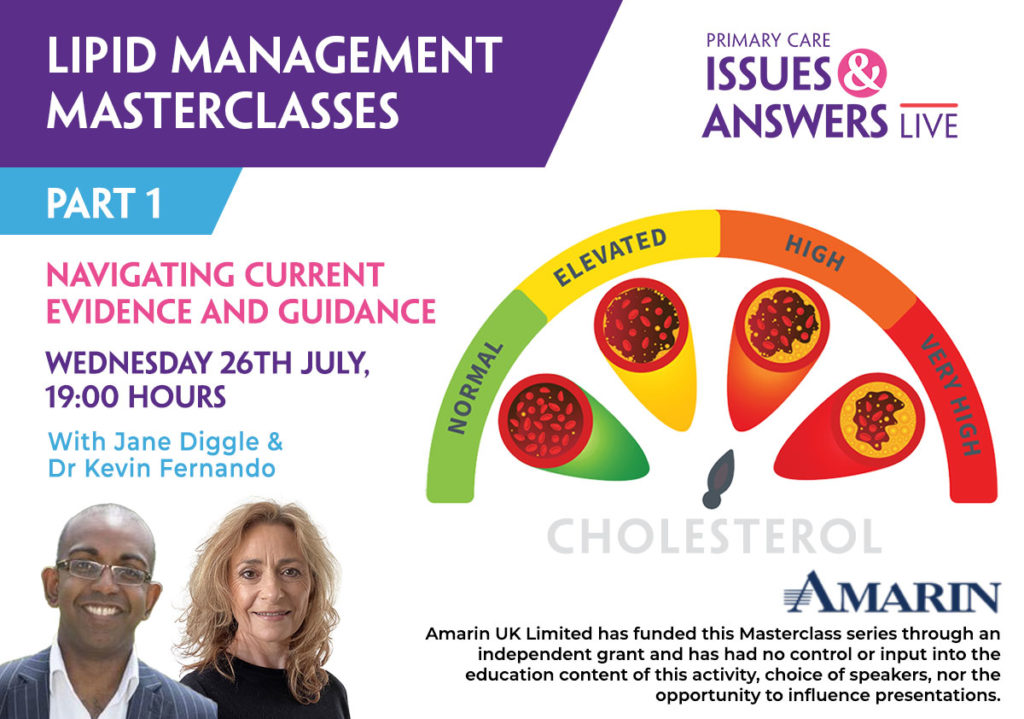 LIPID MANAGEMENT MASTERCLASSES

PRIMARY CARE
ISSUES & ANSWERS LIVE

PART 1

NAVIGATING CURRENT EVIDENCE AND GUIDANCE

WEDNESDAY 26TH JULY, 19:00 HOURS

With Jane Diggle & Dr Kevin Fernando

NORMAL
ELEVATED
HIGH
VERY HIGH

CHOLESTEROL

AMARIN

Amarin UK Limited has funded this Masterclass series through an independent grant and has had no control or input into the education content of this activity, choice of speakers, nor the opportunity to influence presentations.